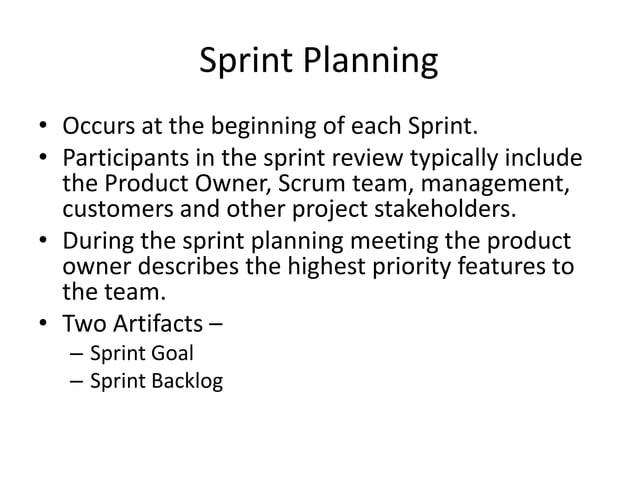 Sprint Planning

• Occurs at the beginning of each Sprint.
• Participants in the sprint review typically include the Product Owner, Scrum team, management, customers and other project stakeholders.
• During the sprint planning meeting the product owner describes the highest priority features to the team.
• Two Artifacts –
  – Sprint Goal
  – Sprint Backlog